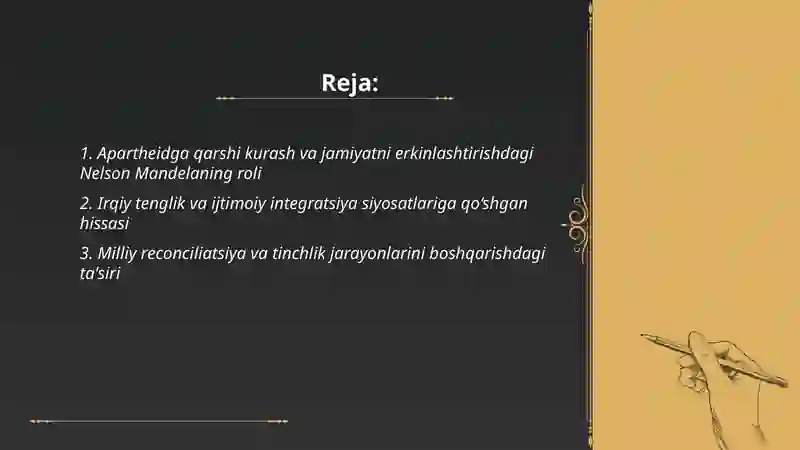 Reja:

1. Apartheidga qarshi kurash va jamiyatni erkinlashtirishdagi Nelson Mandelaning roli

2. Irqiy tenglik va ijtimoiy integratsiya siyosatlariga qo'shgan hissasi

3. Milliy reconciliatsiya va tinchlik jarayonlarini boshqarishdagi ta'siri